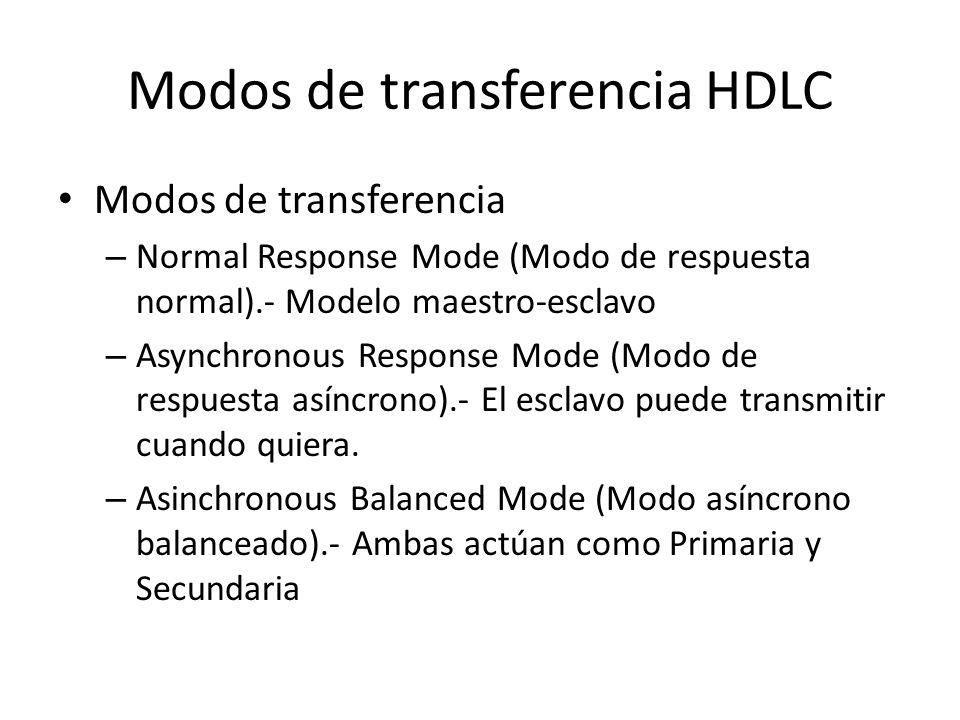 Modos de transferencia HDLC

• Modos de transferencia

– Normal Response Mode (Modo de respuesta normal).- Modelo maestro-esclavo

– Asynchronous Response Mode (Modo de respuesta asíncrono).- El esclavo puede transmitir cuando quiera.

– Asinchronous Balanced Mode (Modo asíncrono balanceado).- Ambas actúan como Primaria y Secundaria